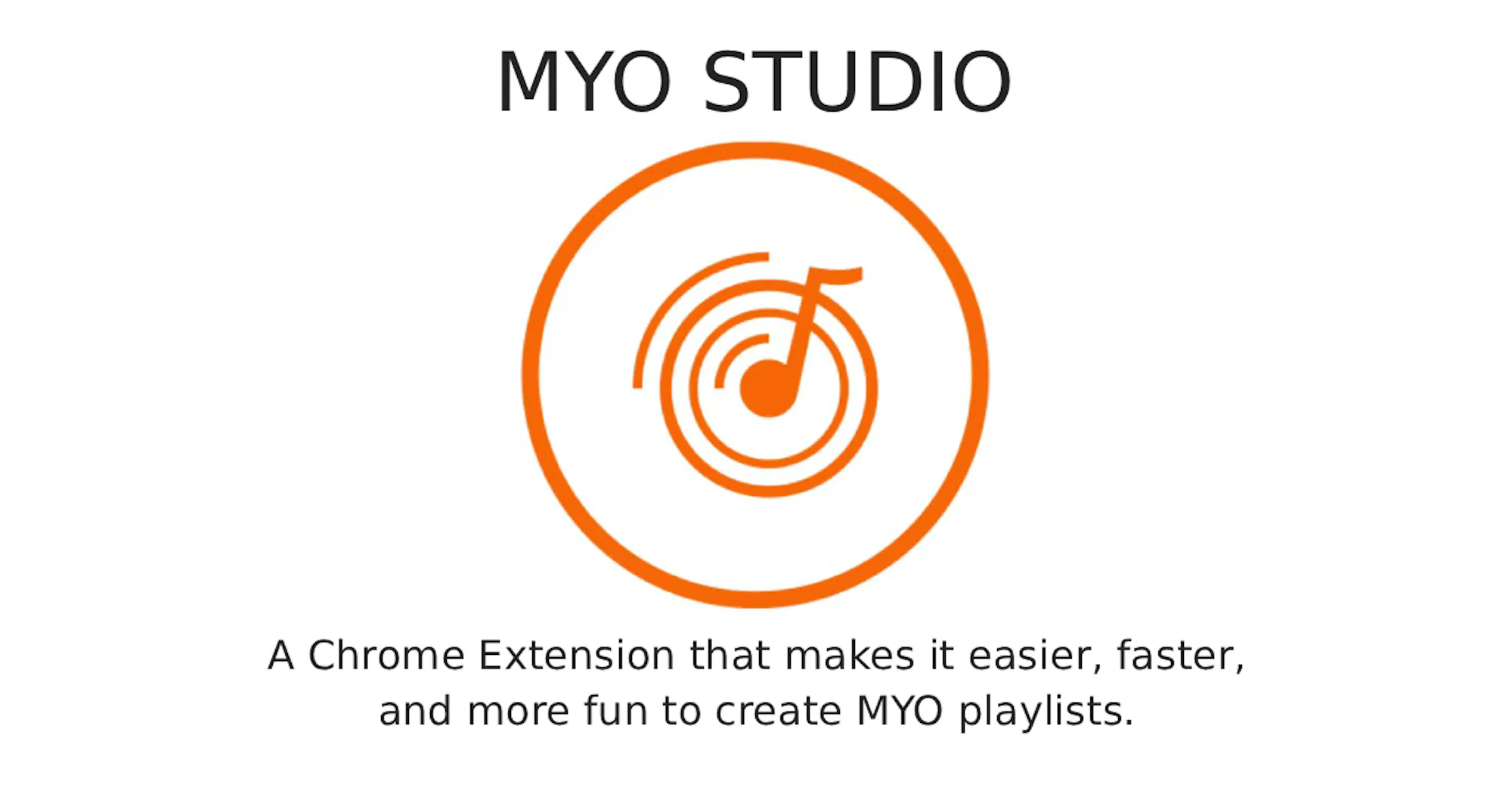 MYO STUDIO

A Chrome Extension that makes it easier, faster, and more fun to create MYO playlists.